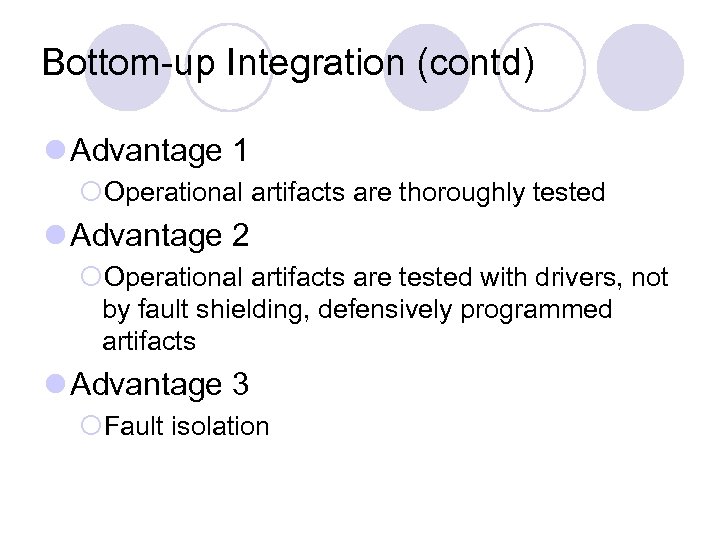 Bottom-up Integration (contd)

Advantage 1

Operational artifacts are thoroughly tested

Advantage 2

Operational artifacts are tested with drivers, not by fault shielding, defensively programmed artifacts

Advantage 3

Fault isolation